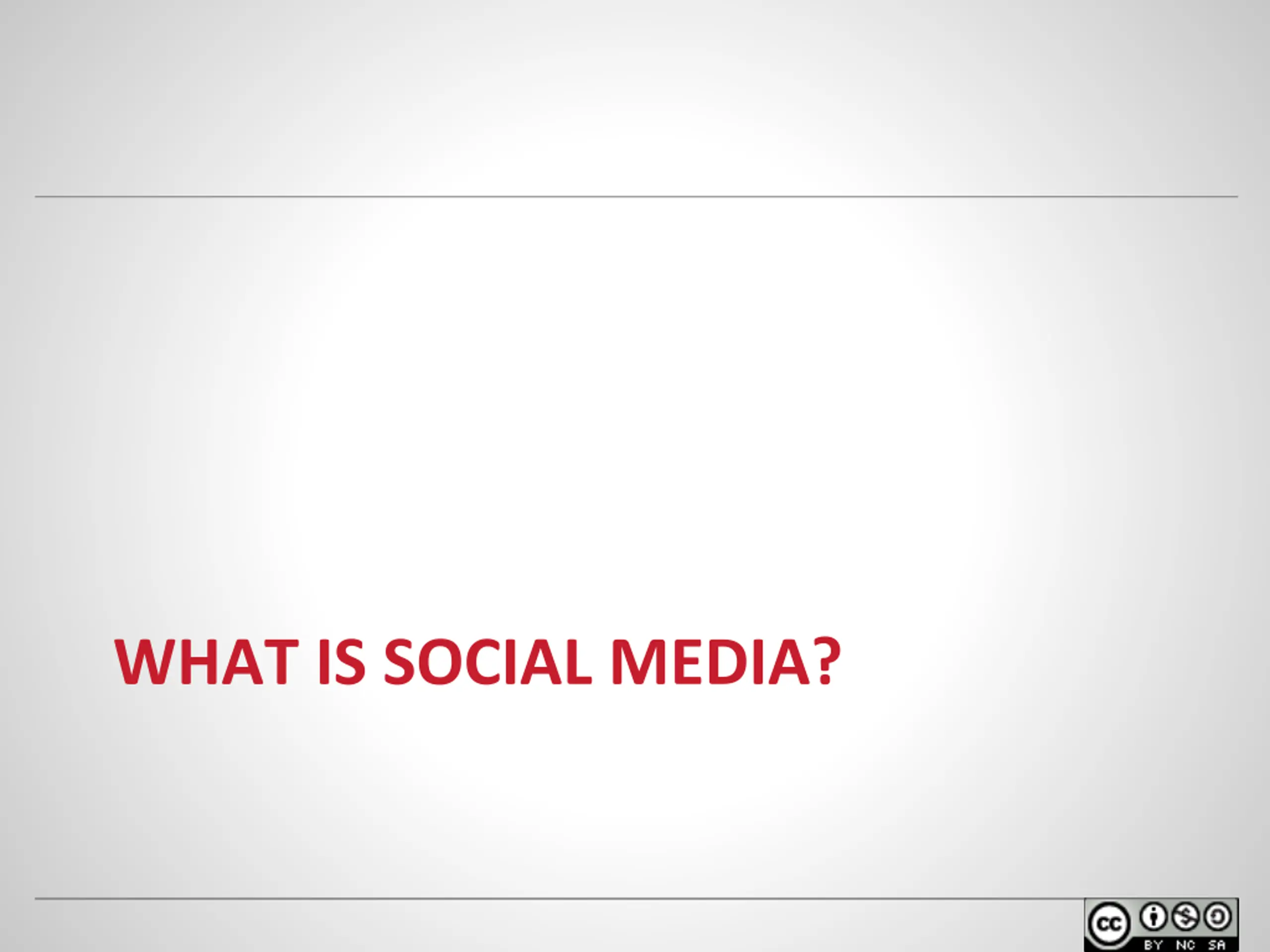 WHAT IS SOCIAL MEDIA?

cc BY NC SA